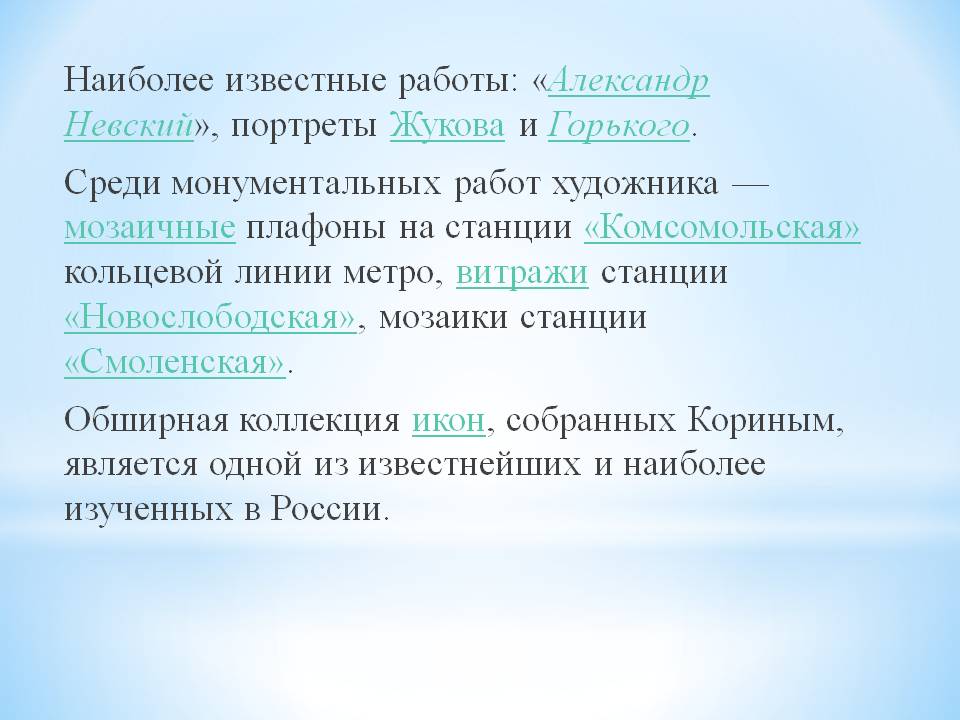 Наиболее известные работы: «Александр Невский», портреты Жукова и Горького.

Среди монументальных работ художника — мозаичные плафоны на станции «Комсомольская» кольцевой линии метро, витражи станции «Новослободская», мозаики станции «Смоленская».

Обширная коллекция икон, собранных Кориным, является одной из известнейших и наиболее изученных в России.